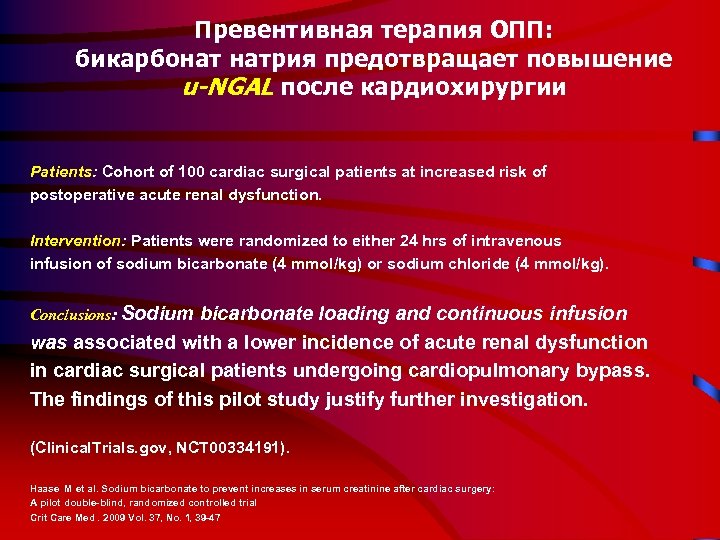 Превентивная терапия ОПП:
бикарбонат натрия предотвращает повышение
u-NGAL после кардиохирургии

Patients: Cohort of 100 cardiac surgical patients at increased risk of postoperative acute renal dysfunction.

Intervention: Patients were randomized to either 24 hrs of intravenous infusion of sodium bicarbonate (4 mmol/kg) or sodium chloride (4 mmol/kg).

Conclusions: Sodium bicarbonate loading and continuous infusion was associated with a lower incidence of acute renal dysfunction in cardiac surgical patients undergoing cardiopulmonary bypass. The findings of this pilot study justify further investigation.

(ClinicalTrials.gov, NCT00334191).

Haase M et al. Sodium bicarbonate to prevent increases in serum creatinine after cardiac surgery:
A pilot double-blind, randomized controlled trial
Crit Care Med . 2009 Vol. 37, No. 1, 39-47